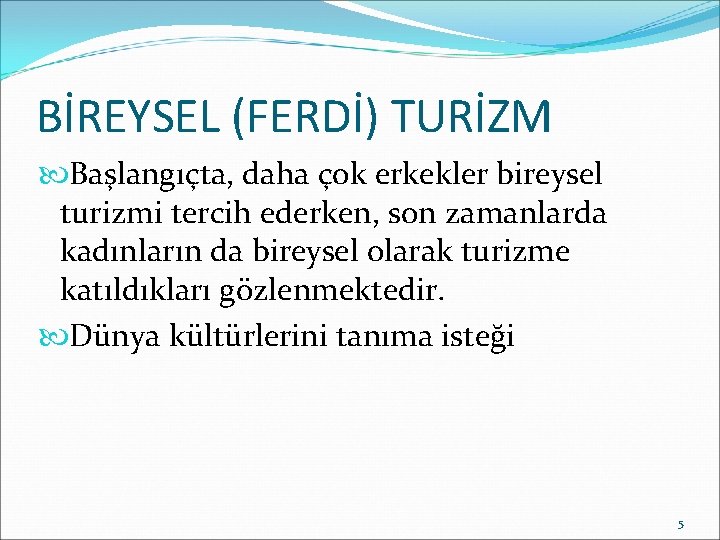 BİREYSEL (FERDİ) TURİZM

Başlangıçta, daha çok erkekler bireysel turizmi tercih ederken, son zamanlarda kadınların da bireysel olarak turizme katıldıkları gözlenmektedir.

Dünya kültürlerini tanıma isteği

5